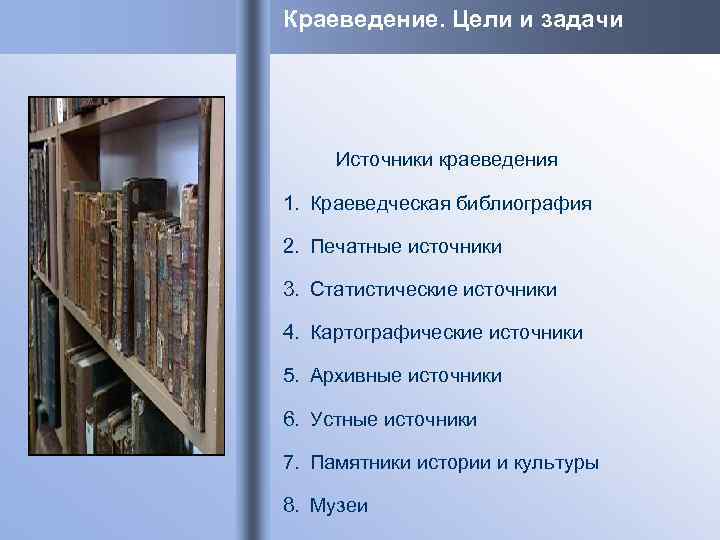 Краеведение. Цели и задачи

Источники краеведения

1. Краеведческая библиография
2. Печатные источники
3. Статистические источники
4. Картографические источники
5. Архивные источники
6. Устные источники
7. Памятники истории и культуры
8. Музеи